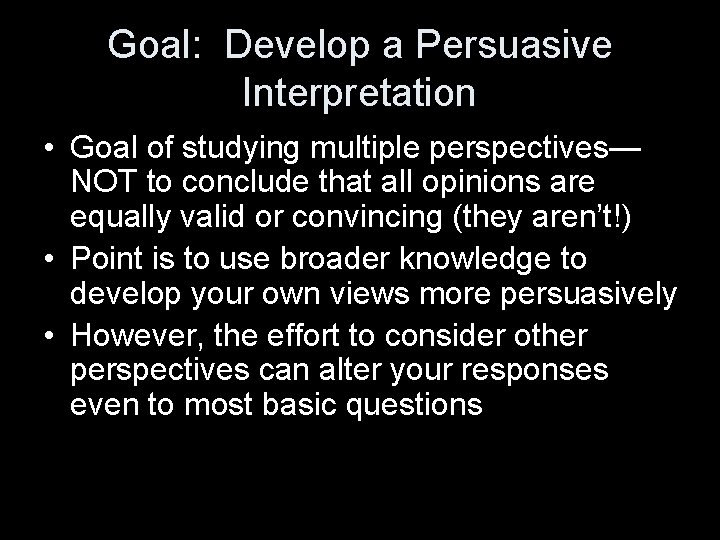 Goal: Develop a Persuasive Interpretation

• Goal of studying multiple perspectives—NOT to conclude that all opinions are equally valid or convincing (they aren't!)
• Point is to use broader knowledge to develop your own views more persuasively
• However, the effort to consider other perspectives can alter your responses even to most basic questions